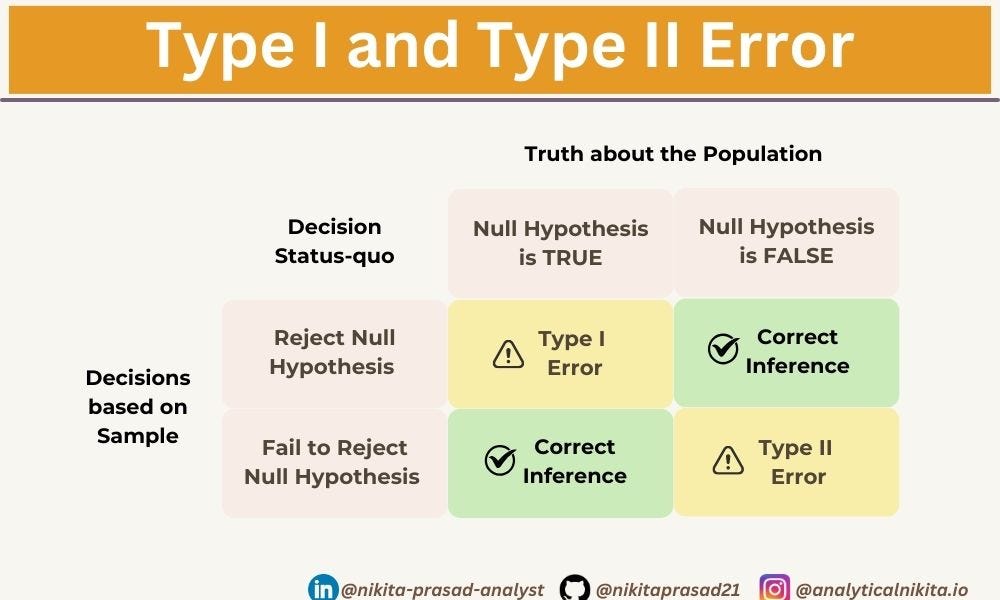 Type I and Type II Error

Truth about the Population

| Decision Status-quo | Null Hypothesis is TRUE | Null Hypothesis is FALSE |
|---|---|---|
| Reject Null Hypothesis | Type I Error | Correct Inference |
| Fail to Reject Null Hypothesis | Correct Inference | Type II Error |

Decisions based on Sample

@nikita-prasad-analyst @nikitaprasad21 @analyticalnikita.io